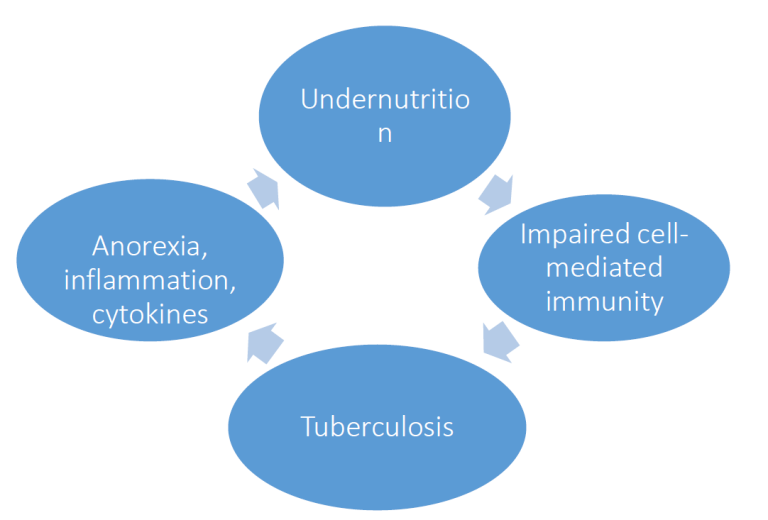 Undernutrition

Impaired cell-mediated immunity

Tuberculosis

Anorexia, inflammation, cytokines